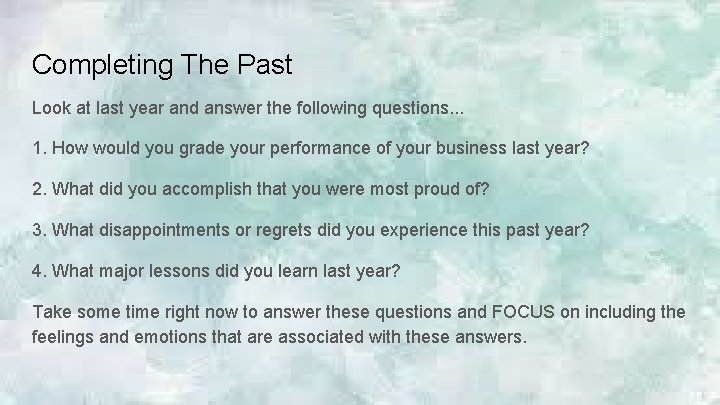 Completing The Past

Look at last year and answer the following questions...

1. How would you grade your performance of your business last year?

2. What did you accomplish that you were most proud of?

3. What disappointments or regrets did you experience this past year?

4. What major lessons did you learn last year?

Take some time right now to answer these questions and FOCUS on including the feelings and emotions that are associated with these answers.